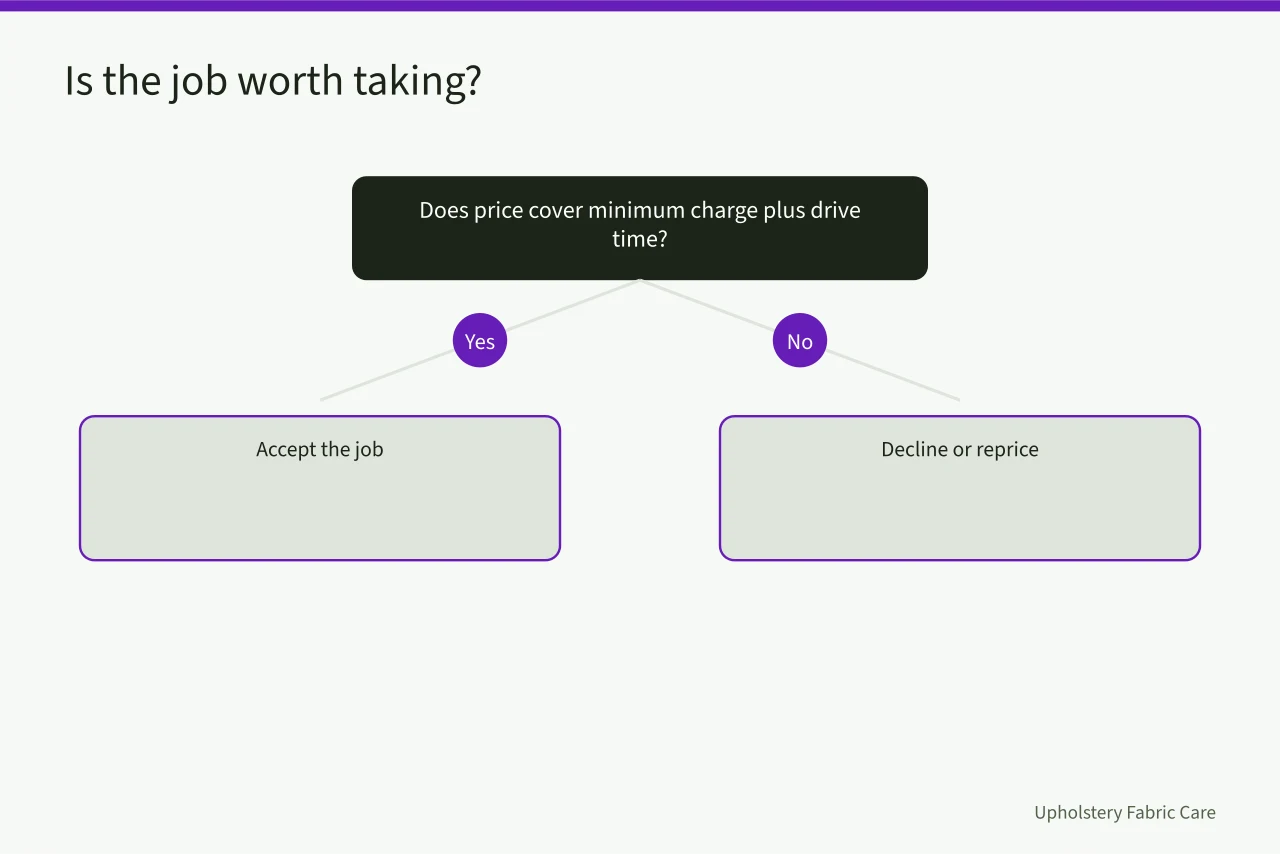 Is the job worth taking?

Does price cover minimum charge plus drive time?

Yes

No

Accept the job

Decline or reprice

Upholstery Fabric Care